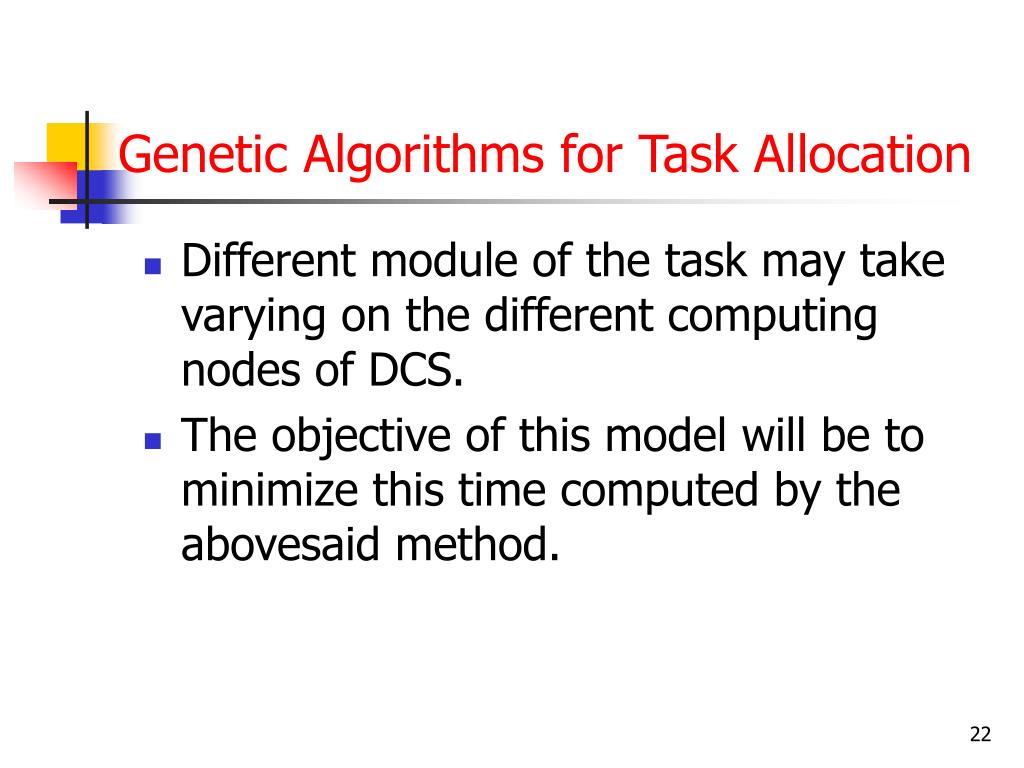 Genetic Algorithms for Task Allocation

- Different module of the task may take varying on the different computing nodes of DCS.
- The objective of this model will be to minimize this time computed by the abovesaid method.

22